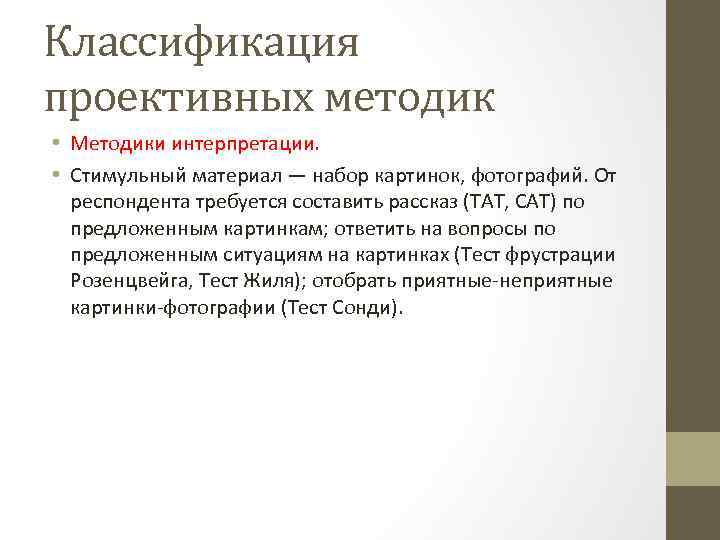 Классификация проективных методик

• Методики интерпретации.

• Стимульный материал — набор картинок, фотографий. От респондента требуется составить рассказ (ТАТ, САТ) по предложенным картинкам; ответить на вопросы по предложенным ситуациям на картинках (Тест фрустрации Розенцвейга, Тест Жиля); отобрать приятные-неприятные картинки-фотографии (Тест Сонди).